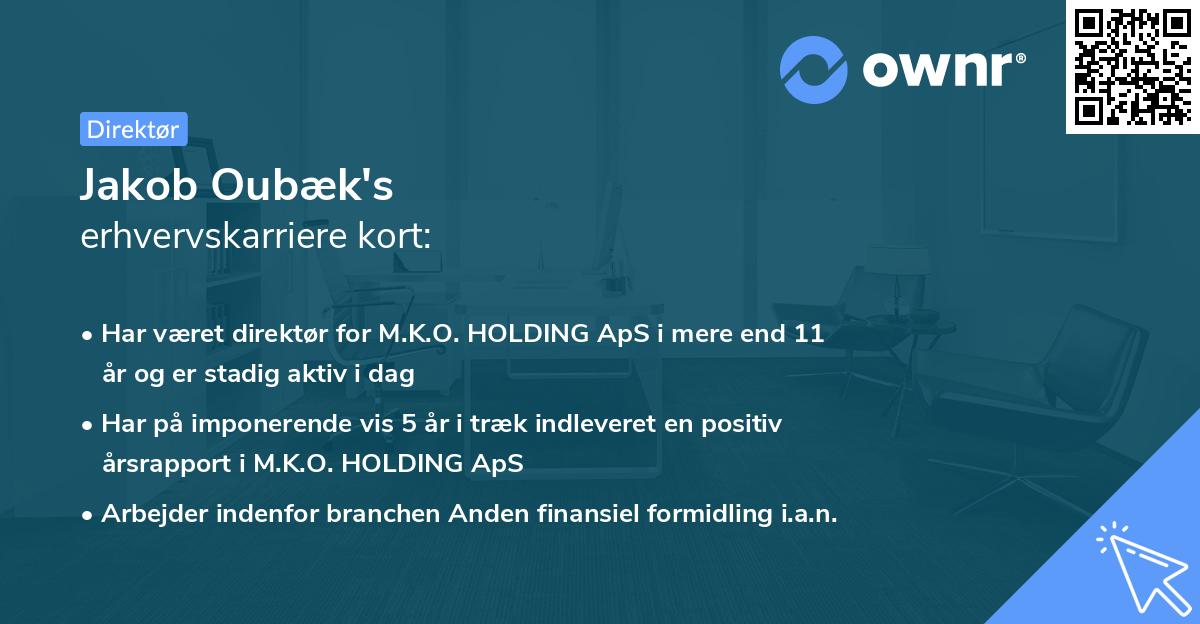 ownr®

Direktør

Jakob Oubæk's
erhvervskarriere kort:

• Har været direktør for M.K.O. HOLDING ApS i mere end 11 år og er stadig aktiv i dag

• Har på imponerende vis 5 år i træk indleveret en positiv årsrapport i M.K.O. HOLDING ApS

• Arbejder indenfor branchen Anden finansiel formidling i.a.n.